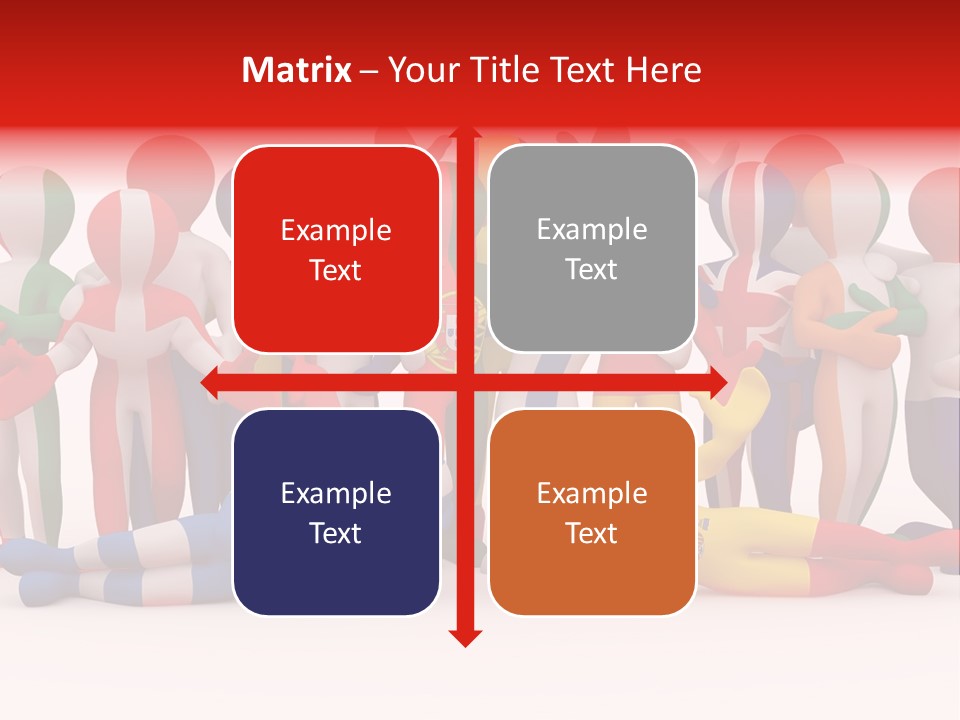 Matrix – Your Title Text Here

Example Text

Example Text

Example Text

Example Text